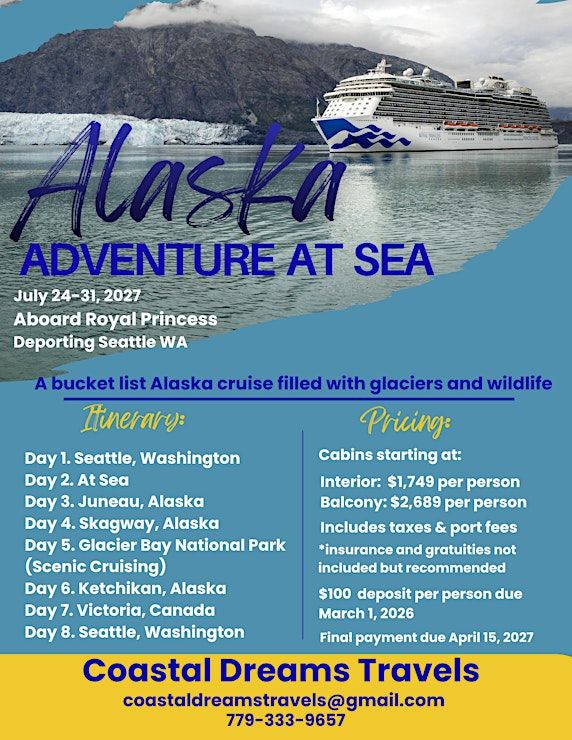 Alaska
ADVENTURE AT SEA

July 24-31, 2027
Aboard Royal Princess
Deporting Seattle WA

A bucket list Alaska cruise filled with glaciers and wildlife

Itinerary:

Day 1. Seattle, Washington
Day 2. At Sea
Day 3. Juneau, Alaska
Day 4. Skagway, Alaska
Day 5. Glacier Bay National Park (Scenic Cruising)
Day 6. Ketchikan, Alaska
Day 7. Victoria, Canada
Day 8. Seattle, Washington

Pricing:

Cabins starting at:
Interior: $1,749 per person
Balcony: $2,689 per person
Includes taxes & port fees
*insurance and gratuities not included but recommended
$100 deposit per person due March 1, 2026
Final payment due April 15, 2027

Coastal Dreams Travels
coastaldreamstravels@gmail.com
779-333-9657